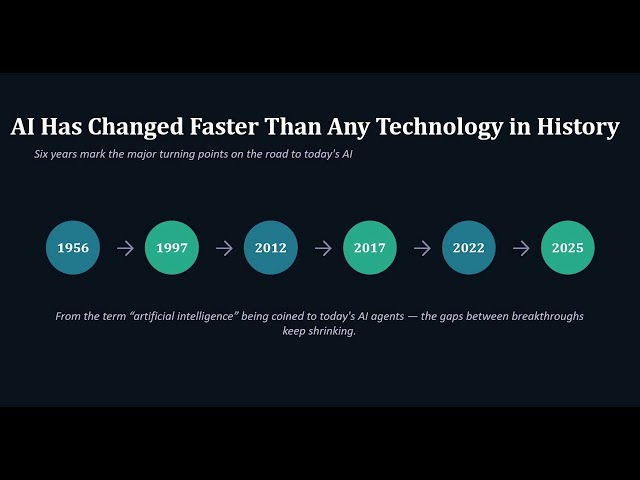 AI Has Changed Faster Than Any Technology in History

Six years mark the major turning points on the road to today's AI

1956 → 1997 → 2012 → 2017 → 2022 → 2025

From the term "artificial intelligence" being coined to today's AI agents — the gaps between breakthroughs keep shrinking.